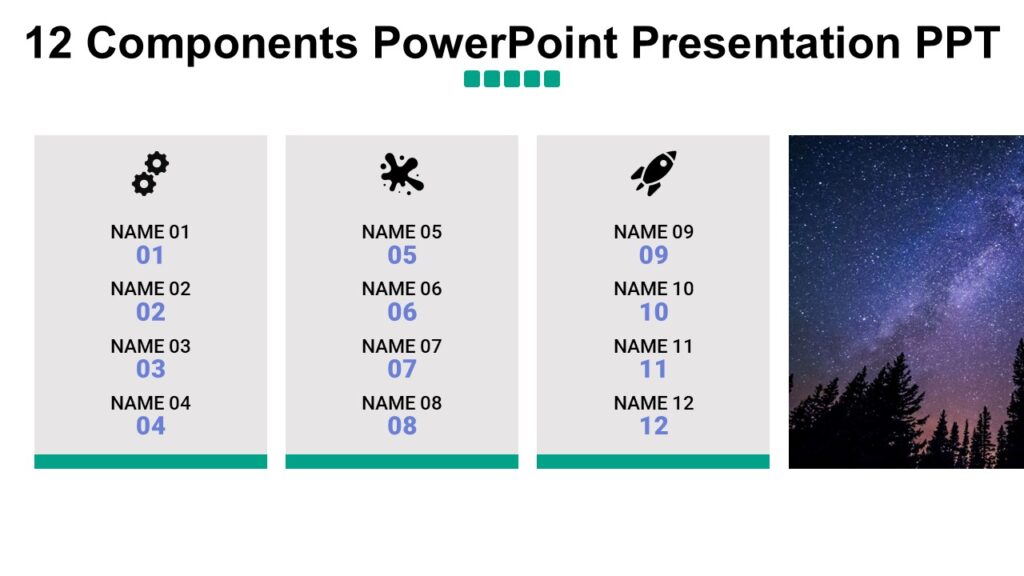 12 Components PowerPoint Presentation PPT

NAME 01
01
NAME 02
02
NAME 03
03
NAME 04
04

NAME 05
05
NAME 06
06
NAME 07
07
NAME 08
08

NAME 09
09
NAME 10
10
NAME 11
11
NAME 12
12